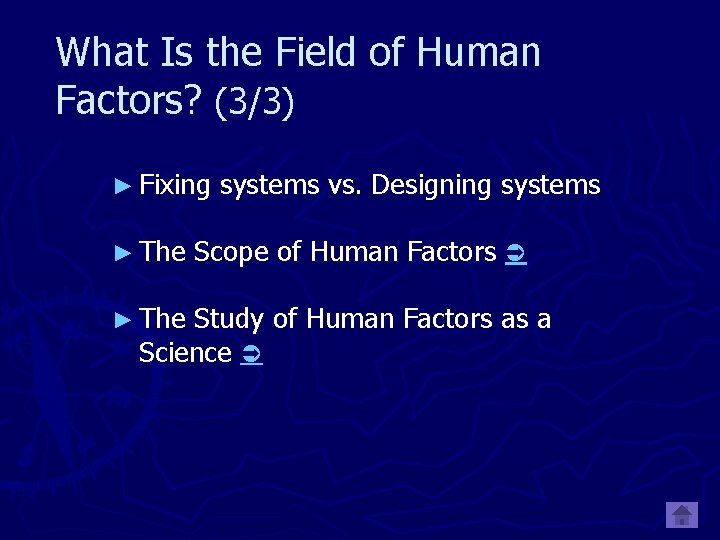 What Is the Field of Human Factors? (3/3)

► Fixing systems vs. Designing systems

► The Scope of Human Factors ➲

► The Study of Human Factors as a Science ➲